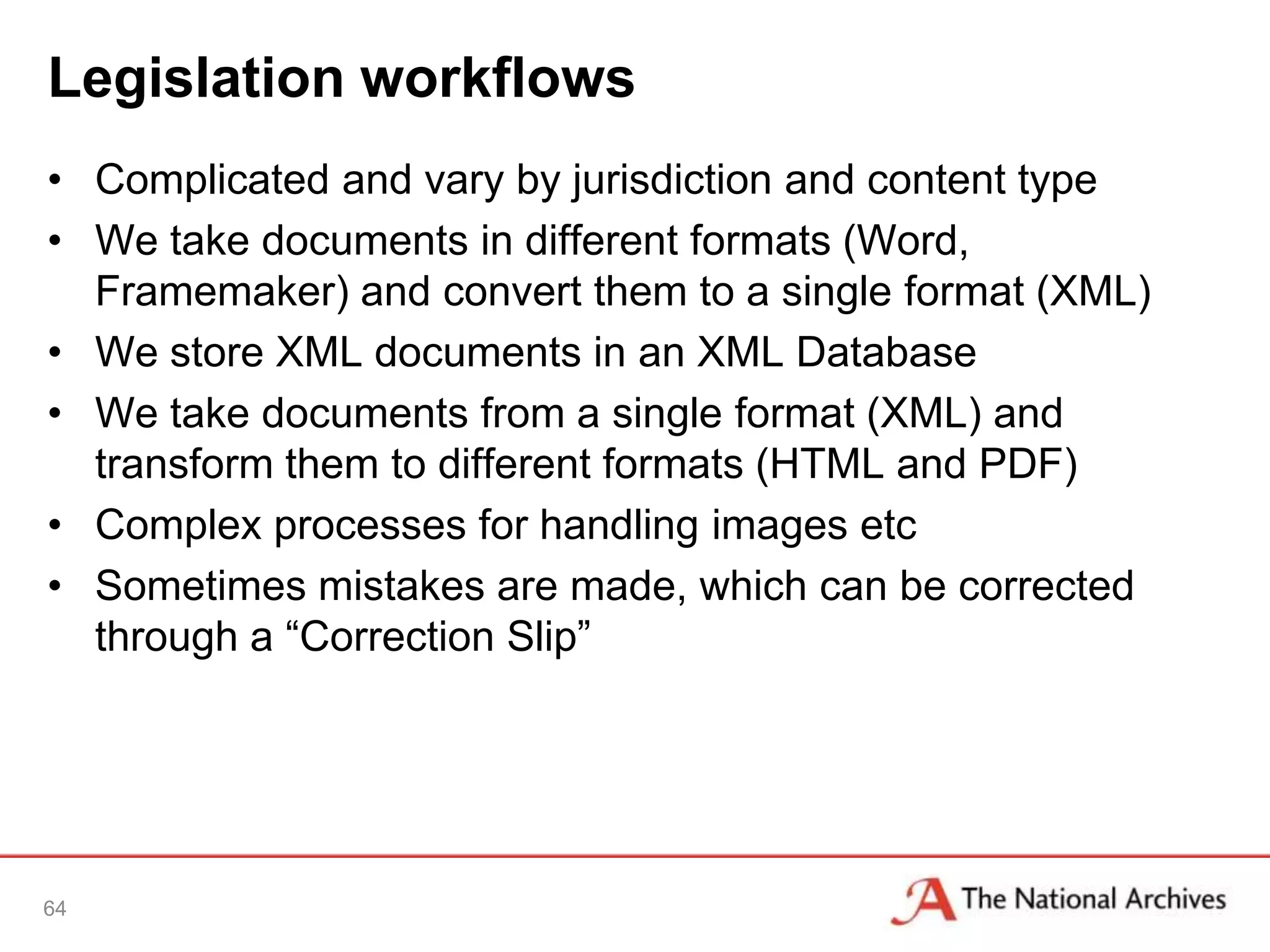 Legislation workflows

• Complicated and vary by jurisdiction and content type
• We take documents in different formats (Word, Framemaker) and convert them to a single format (XML)
• We store XML documents in an XML Database
• We take documents from a single format (XML) and transform them to different formats (HTML and PDF)
• Complex processes for handling images etc
• Sometimes mistakes are made, which can be corrected through a “Correction Slip”

64

The National Archives